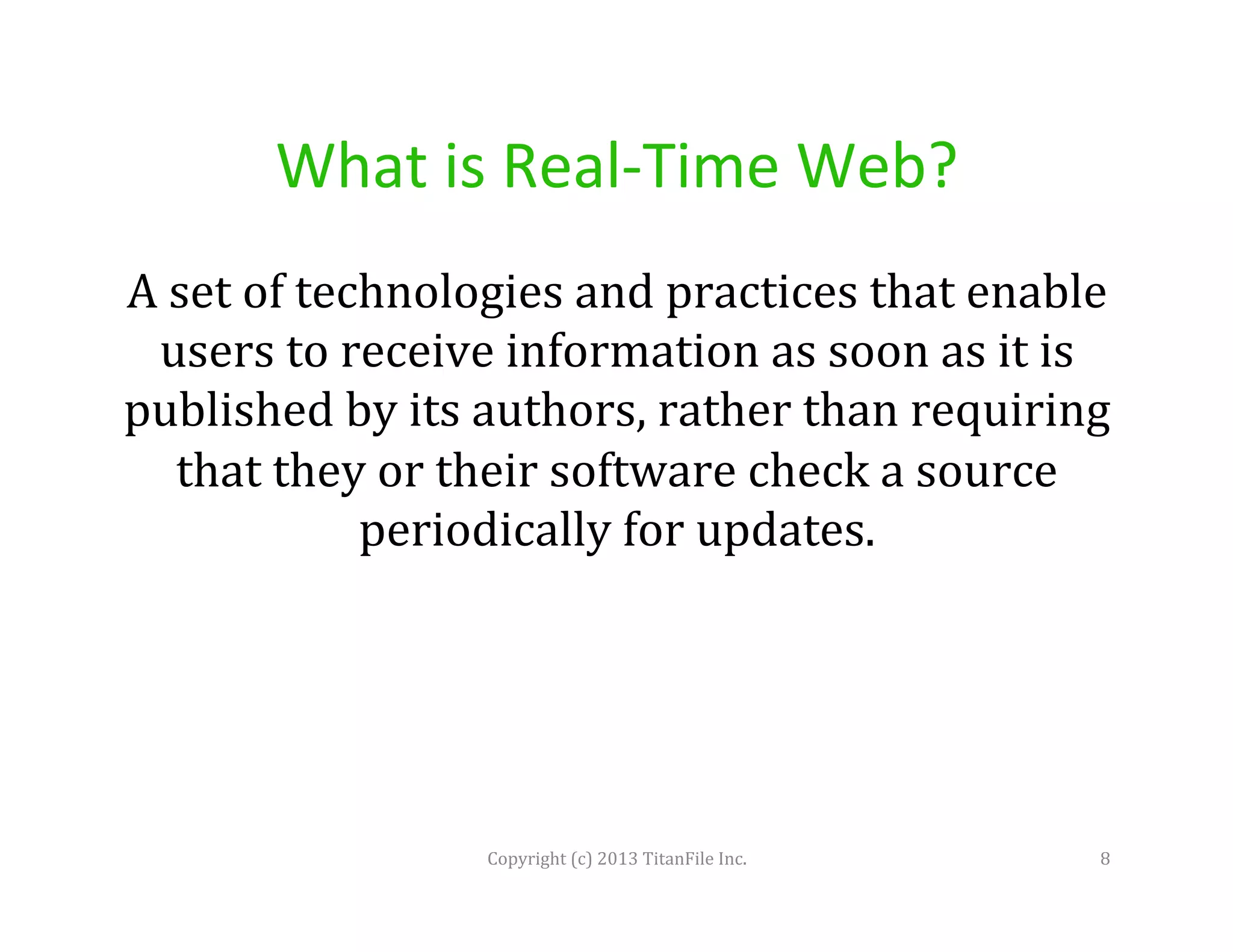 What is Real-Time Web?

A set of technologies and practices that enable users to receive information as soon as it is published by its authors, rather than requiring that they or their software check a source periodically for updates.

Copyright (c) 2013 TitanFile Inc.

8